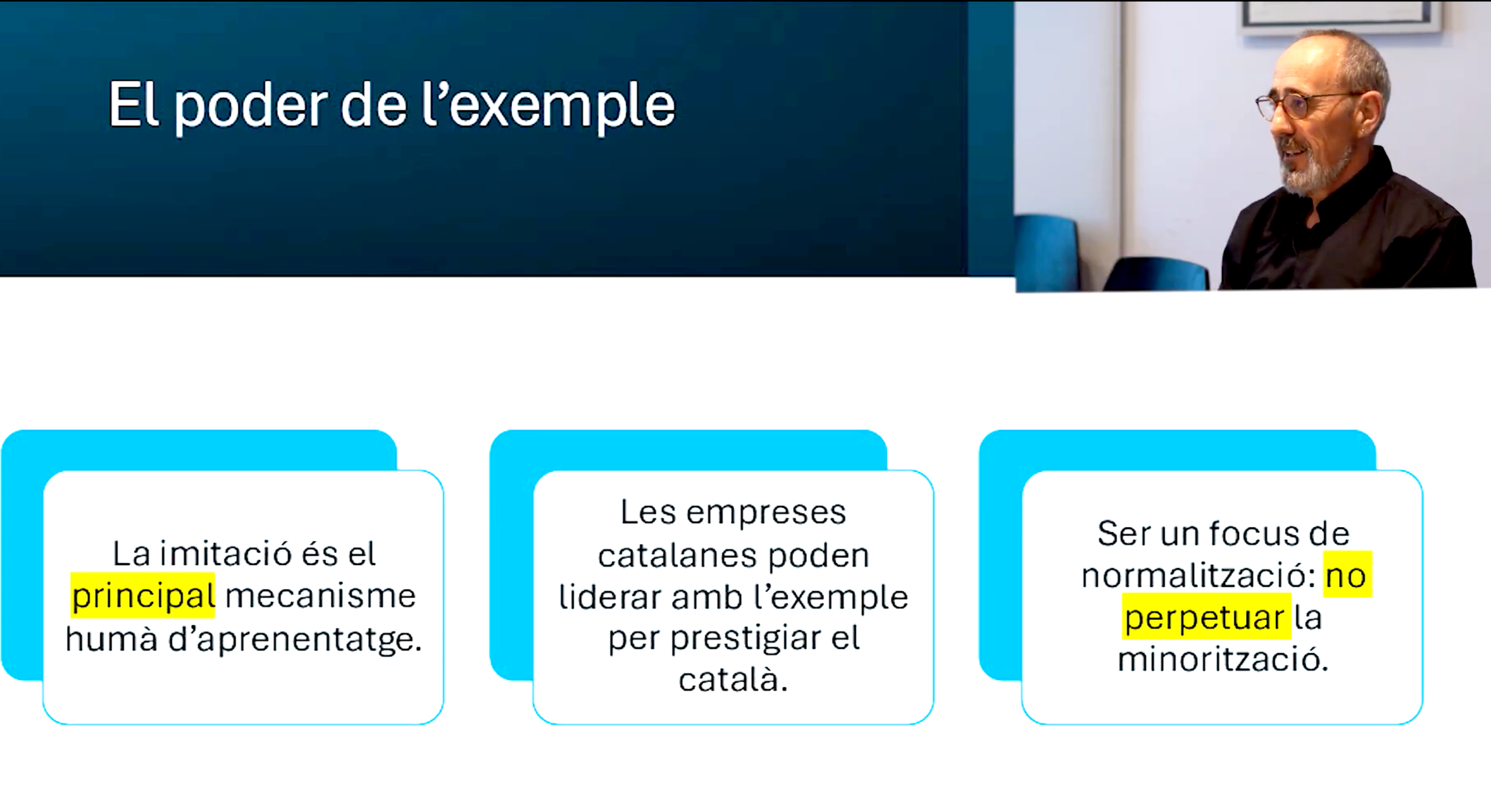 El poder de l’exemple

La imitació és el principal mecanisme humà d’aprenentatge.

Les empreses catalanes poden liderar amb l’exemple per prestigiar el català.

Ser un focus de normalització: no perpetuar la minorització.